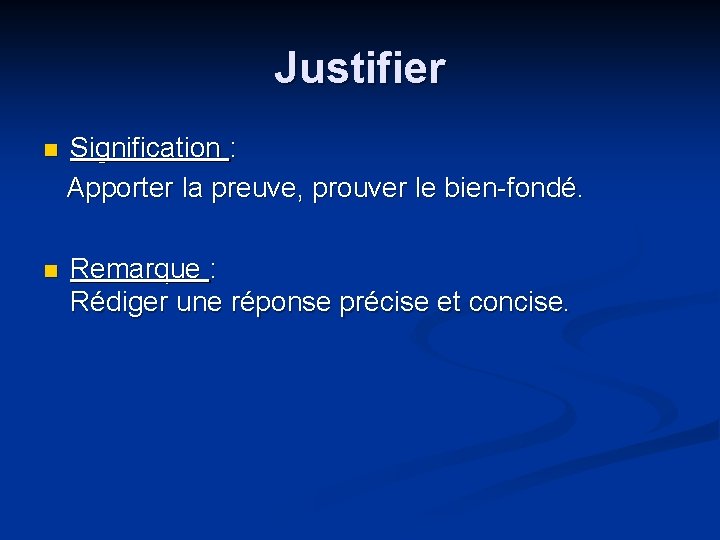 Justifier

Signification :
Apporter la preuve, prouver le bien-fondé.

Remarque :
Rédiger une réponse précise et concise.